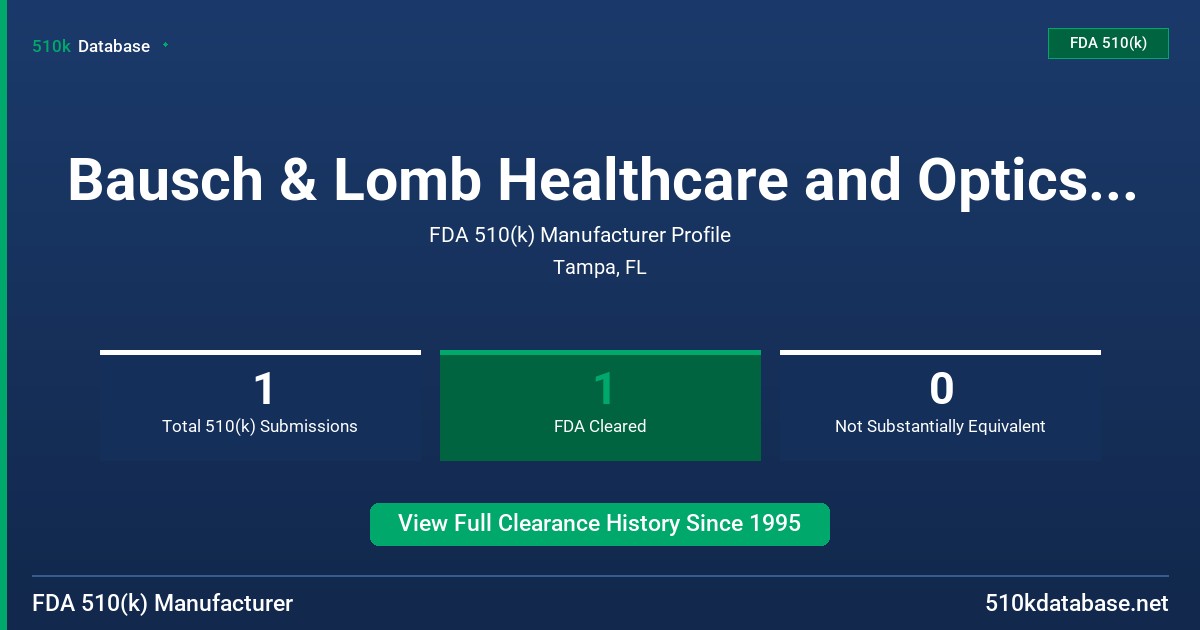 510k Database

FDA 510(k)

Bausch & Lomb Healthcare and Optics...

FDA 510(k) Manufacturer Profile

Tampa, FL

1
Total 510(k) Submissions

1
FDA Cleared

0
Not Substantially Equivalent

View Full Clearance History Since 1995

FDA 510(k) Manufacturer

510kdatabase.net